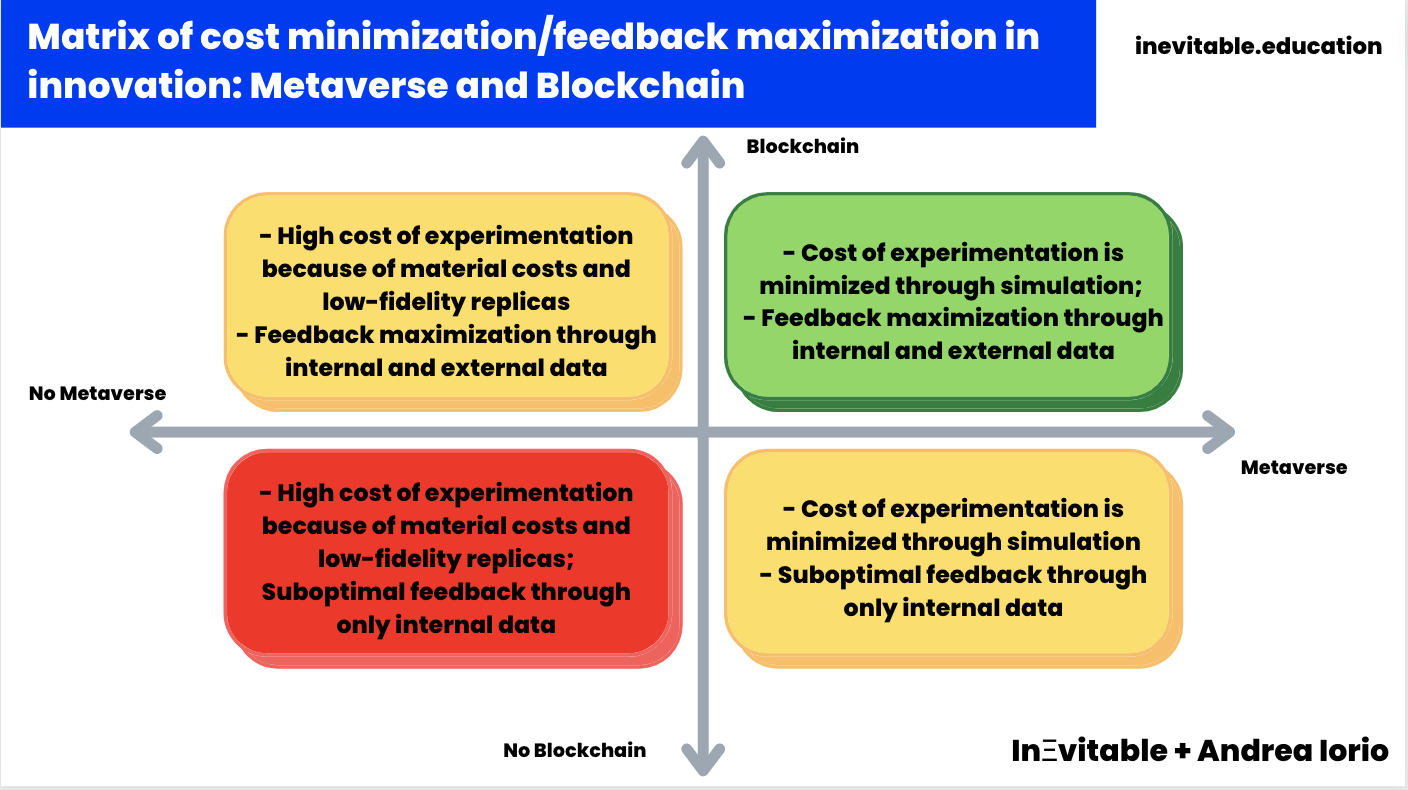 Matrix of cost minimization/feedback maximization in innovation: Metaverse and Blockchain

inevitable.education

Blockchain

- High cost of experimentation because of material costs and low-fidelity replicas
- Feedback maximization through internal and external data

- Cost of experimentation is minimized through simulation;
- Feedback maximization through internal and external data

No Metaverse

Metaverse

- High cost of experimentation because of material costs and low-fidelity replicas;
Suboptimal feedback through only internal data

- Cost of experimentation is minimized through simulation
- Suboptimal feedback through only internal data

No Blockchain

InΞvitable + Andrea Iorio